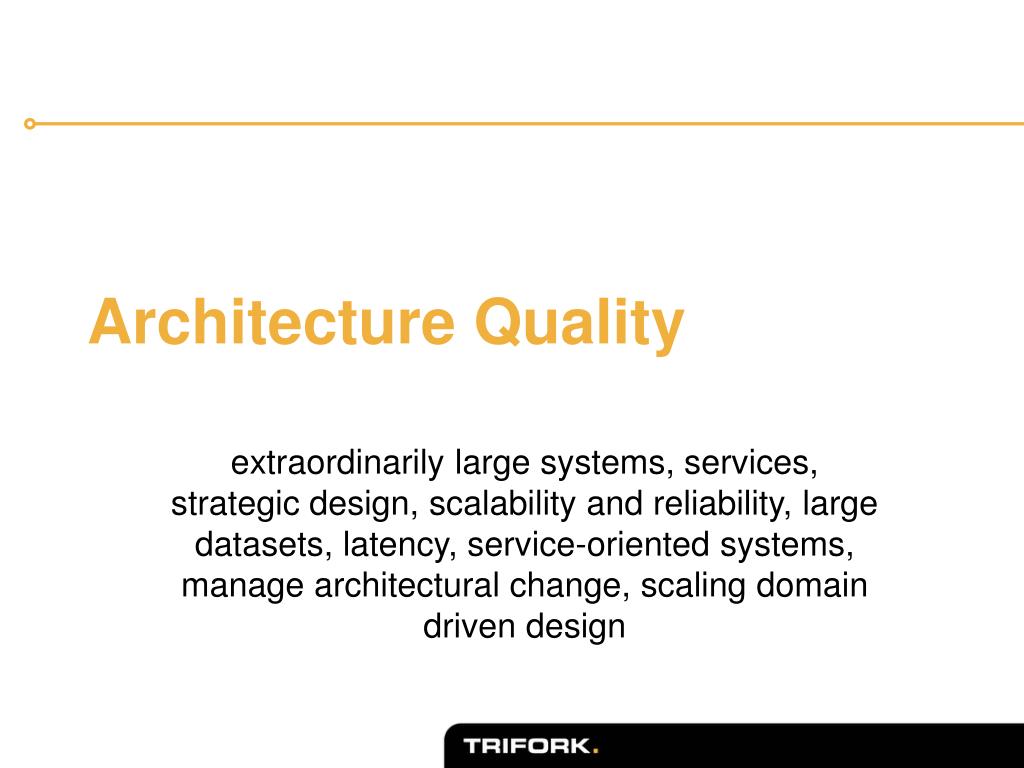 Architecture Quality

extraordinarily large systems, services, strategic design, scalability and reliability, large datasets, latency, service-oriented systems, manage architectural change, scaling domain driven design

TRIFORK.